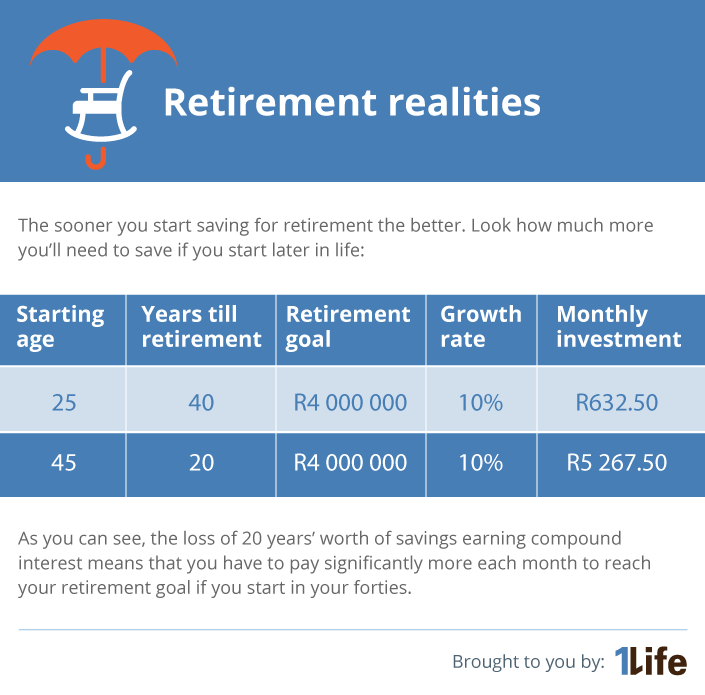 Retirement realities

The sooner you start saving for retirement the better. Look how much more you'll need to save if you start later in life:

| Starting age | Years till retirement | Retirement goal | Growth rate | Monthly investment |
|---|---|---|---|---|
| 25 | 40 | R4 000 000 | 10% | R632.50 |
| 45 | 20 | R4 000 000 | 10% | R5 267.50 |

As you can see, the loss of 20 years' worth of savings earning compound interest means that you have to pay significantly more each month to reach your retirement goal if you start in your forties.

Brought to you by: 1Life